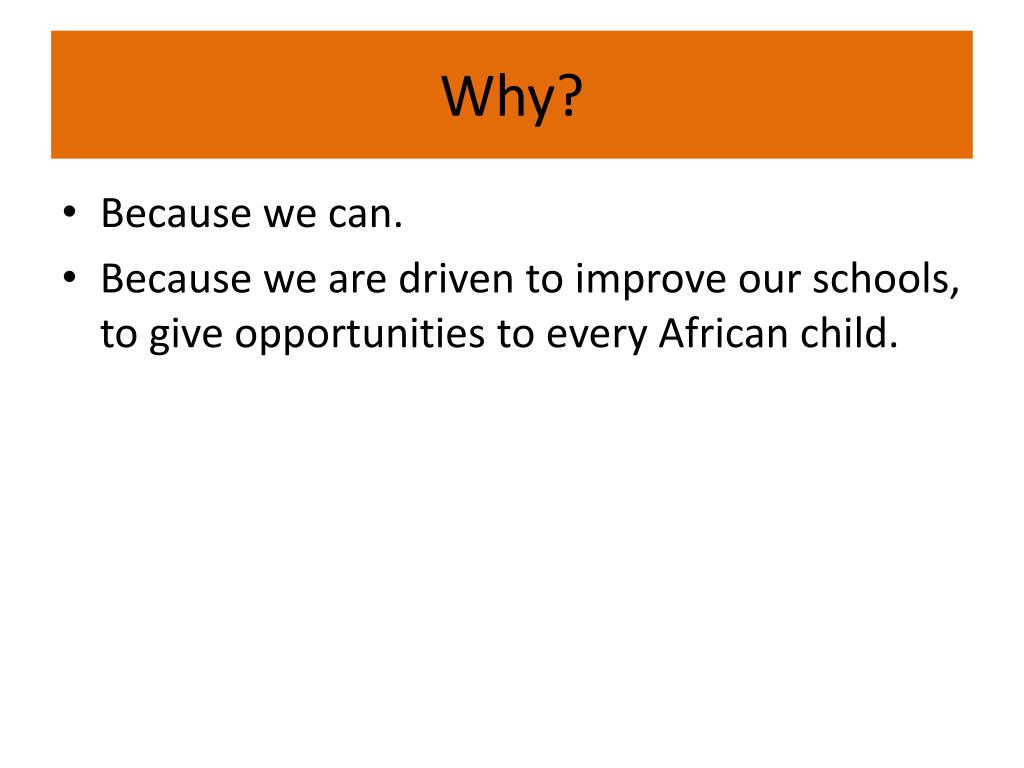 Why?

• Because we can.
• Because we are driven to improve our schools, to give opportunities to every African child.